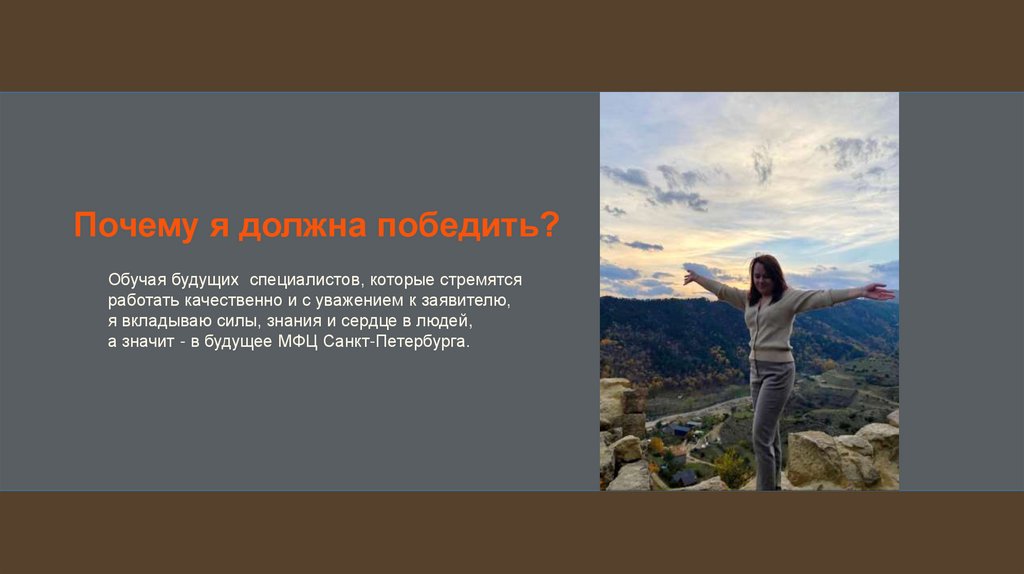 Почему я должна победить?

Обучая будущих специалистов, которые стремятся работать качественно и с уважением к заявителю, я вкладываю силы, знания и сердце в людей, а значит - в будущее МФЦ Санкт-Петербурга.